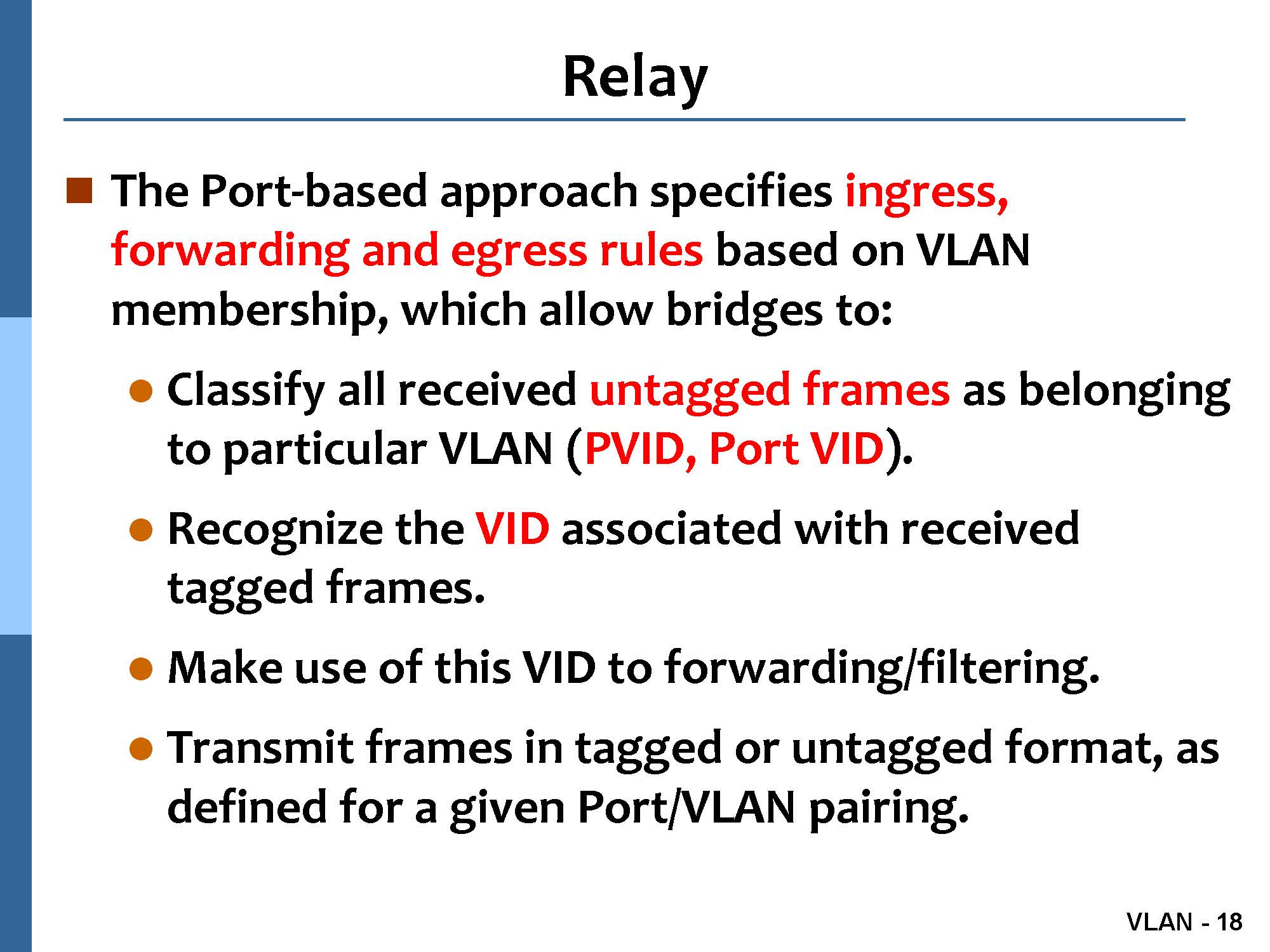 Relay

The Port-based approach specifies ingress, forwarding and egress rules based on VLAN membership, which allow bridges to:

Classify all received untagged frames as belonging to particular VLAN (PVID, Port VID).

Recognize the VID associated with received tagged frames.

Make use of this VID to forwarding/filtering.

Transmit frames in tagged or untagged format, as defined for a given Port/VLAN pairing.

VLAN - 18